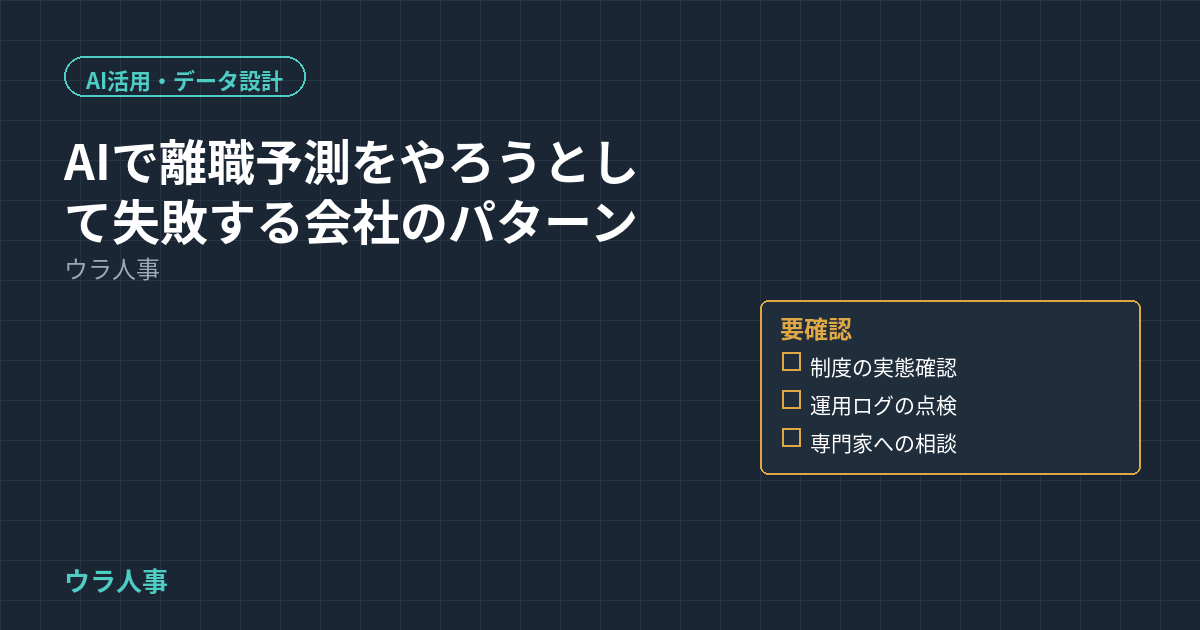 AI活用・データ設計

AIで離職予測をやろうとして失敗する会社のパターン

ウラ人事

要確認
☐ 制度の実態確認
☐ 運用ログの点検
☐ 専門家への相談

ウラ人事